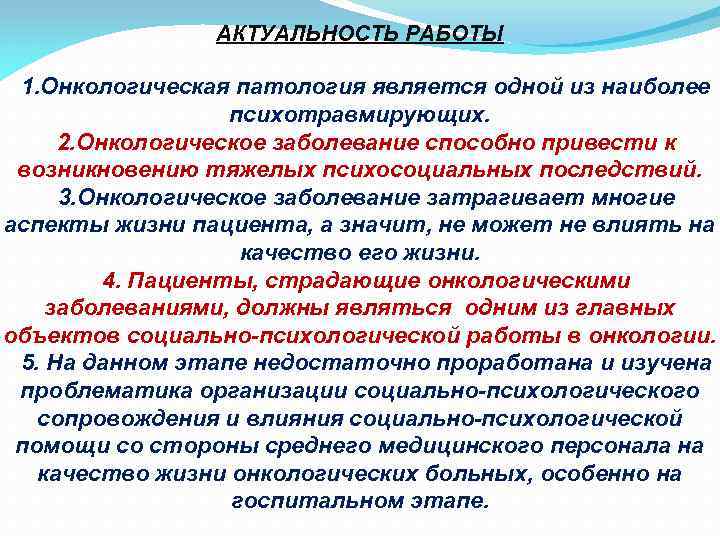 АКТУАЛЬНОСТЬ РАБОТЫ

1.Онкологическая патология является одной из наиболее психотравмирующих.

2.Онкологическое заболевание способно привести к возникновению тяжелых психосоциальных последствий.

3.Онкологическое заболевание затрагивает многие аспекты жизни пациента, а значит, не может не влиять на качество его жизни.

4. Пациенты, страдающие онкологическими заболеваниями, должны являться одним из главных объектов социально-психологической работы в онкологии.

5. На данном этапе недостаточно проработана и изучена проблематика организации социально-психологического сопровождения и влияния социально-психологической помощи со стороны среднего медицинского персонала на качество жизни онкологических больных, особенно на госпитальном этапе.